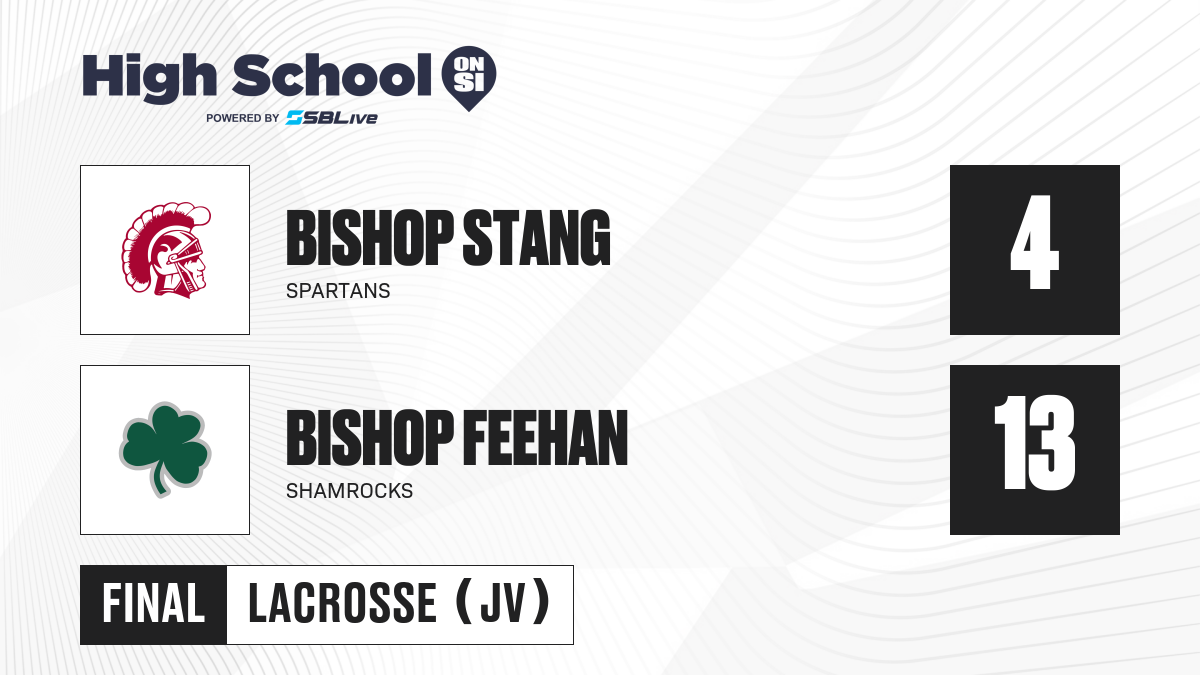 High School ON SI
POWERED BY SBLive

BISHOP STANG
SPARTANS

4

BISHOP FEEHAN
SHAMROCKS

13

FINAL LACROSSE (JV)